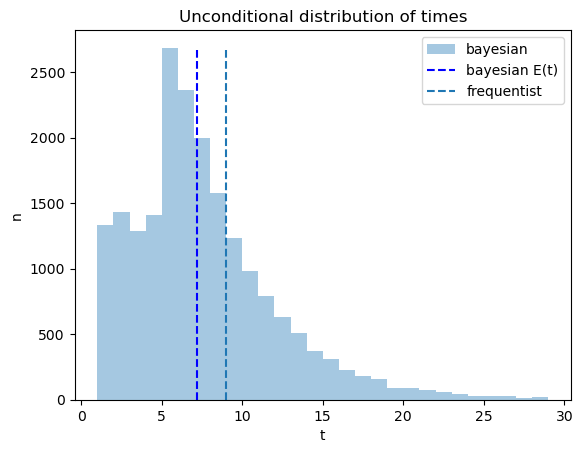 Unconditional distribution of times

bayesian
bayesian E(t)
frequentist

n

2500
2000
1500
1000
500
0

0 5 10 15 20 25 30

t